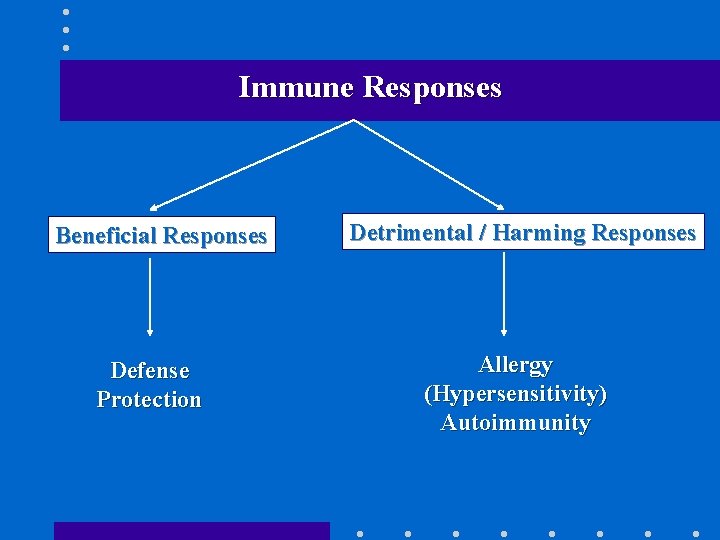 Immune Responses

Beneficial Responses

Detrimental / Harming Responses

Defense
Protection

Allergy
(Hypersensitivity)
Autoimmunity